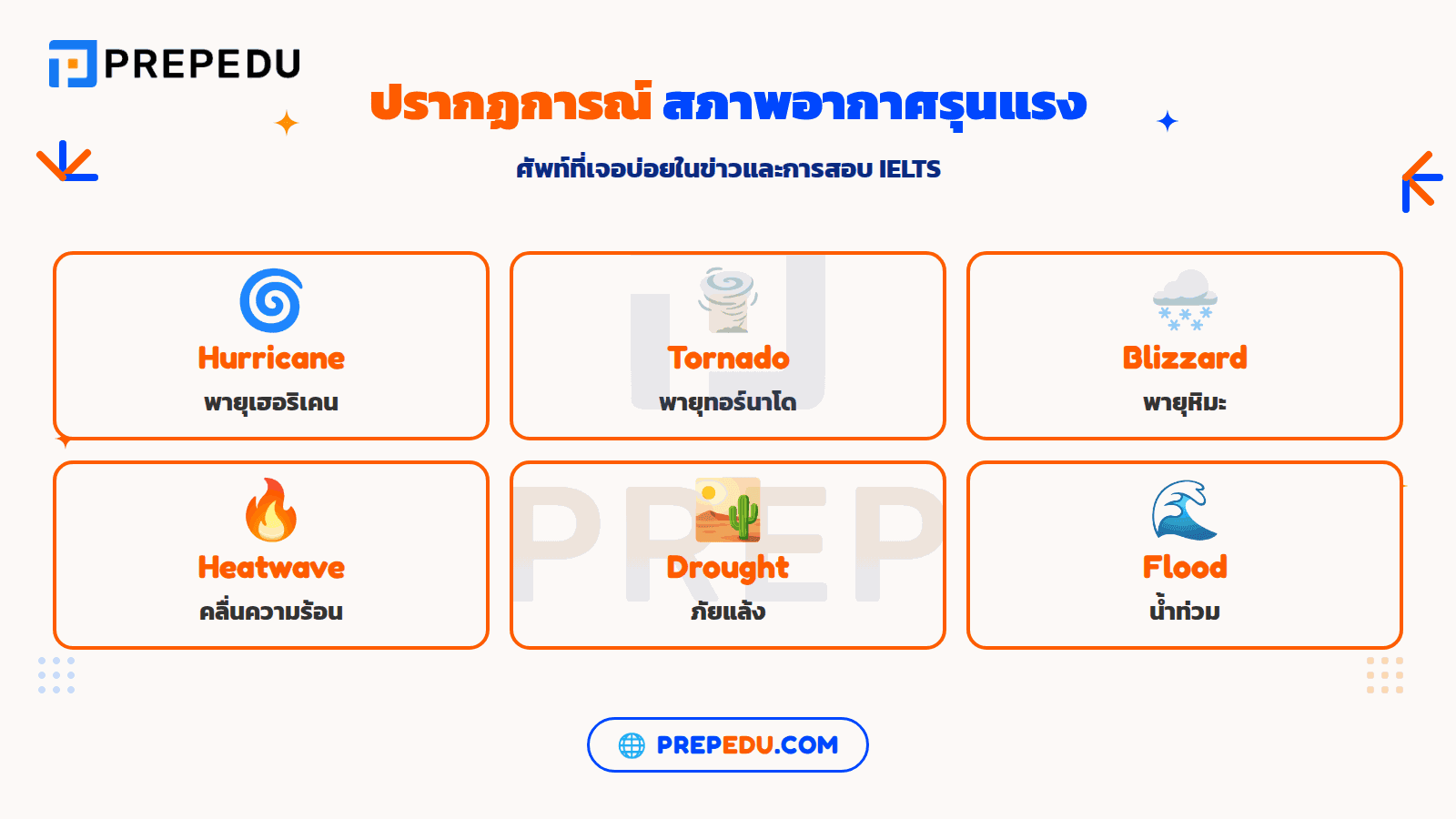 PREPEDU

ปรากฏการณ์ สภาพอากาศรุนแรง

ศัพท์ที่เจอบ่อยในข่าวและการสอบ IELTS

Hurricane
พายุเฮอริเคน

Tornado
พายุทอร์นาโด

Blizzard
พายุหิมะ

Heatwave
คลื่นความร้อน

Drought
ภัยแล้ง

Flood
น้ำท่วม

PREP

PREPEDU.COM